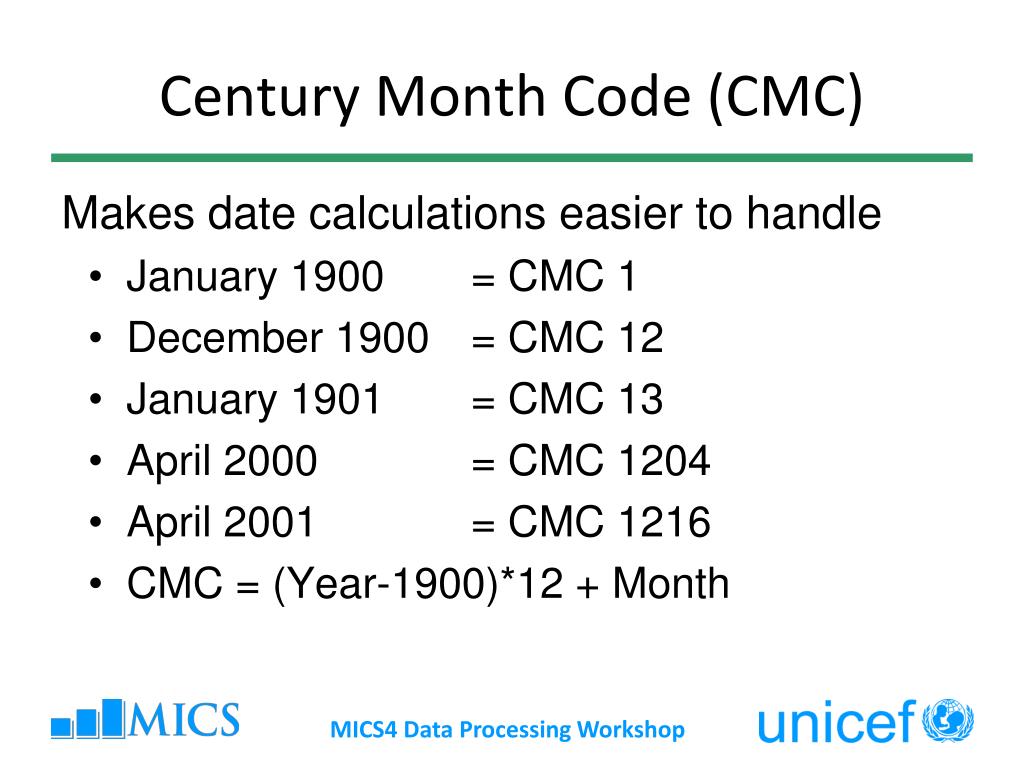 Century Month Code (CMC)

Makes date calculations easier to handle

• January 1900 = CMC 1
• December 1900 = CMC 12
• January 1901 = CMC 13
• April 2000 = CMC 1204
• April 2001 = CMC 1216
• CMC = (Year-1900)*12 + Month

MICS

MICS4 Data Processing Workshop

unicef